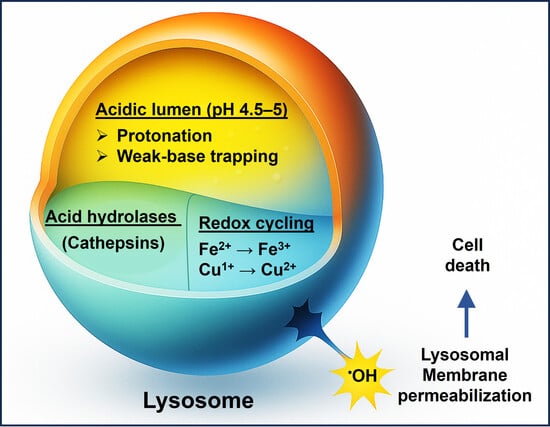 Acidic lumen (pH 4.5–5)

➢ Protonation
➢ Weak-base trapping

Acid hydrolases
(Cathepsins)

Redox cycling
$Fe^{2+} \rightarrow Fe^{3+}$
$Cu^{1+} \rightarrow Cu^{2+}$

Cell
death

$^{\bullet}OH$

Lysosomal
Membrane
permeabilization

Lysosome